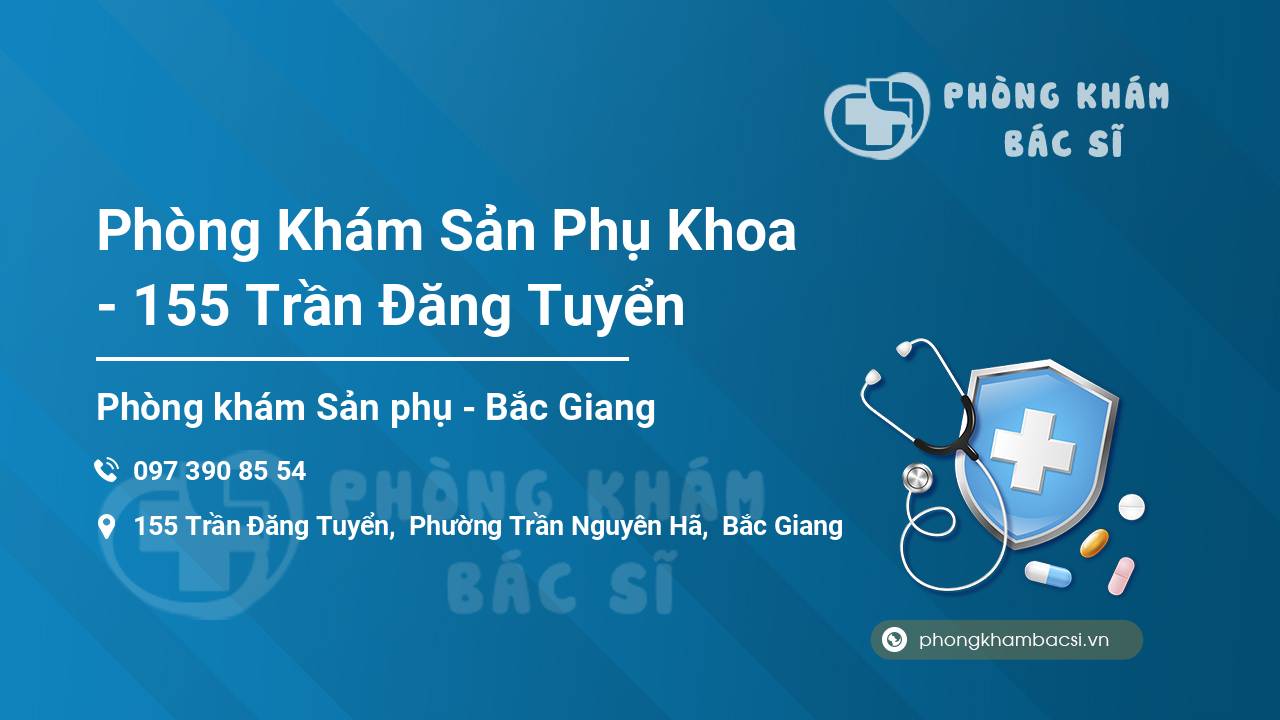 PHÒNG KHÁM BÁC SĨ

Phòng Khám Sản Phụ Khoa - 155 Trần Đăng Tuyển

Phòng khám Sản phụ - Bắc Giang

097 390 85 54

155 Trần Đăng Tuyển, Phường Trần Nguyên Hã, Bắc Giang

PHÒNG KHÁM BÁC SĨ

phongkhambacsi.vn